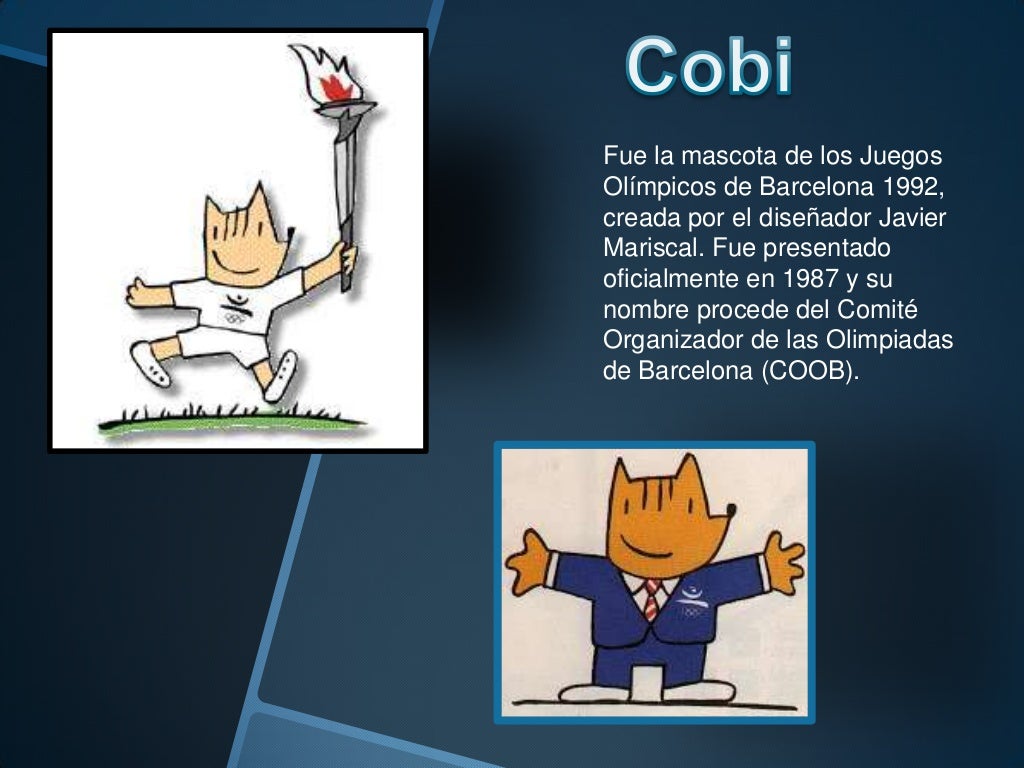 Cobi

Fue la mascota de los Juegos Olímpicos de Barcelona 1992, creada por el diseñador Javier Mariscal. Fue presentado oficialmente en 1987 y su nombre procede del Comité Organizador de las Olimpiadas de Barcelona (COOB).